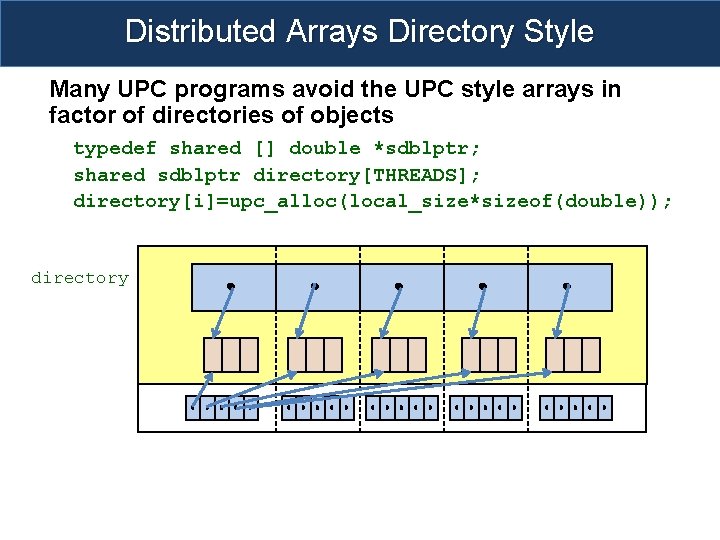 Distributed Arrays Directory Style

Many UPC programs avoid the UPC style arrays in factor of directories of objects

typedef shared [] double *sdblptr;
shared sdblptr directory[THREADS];
directory[i]=upc_alloc(local_size*sizeof(double));

directory